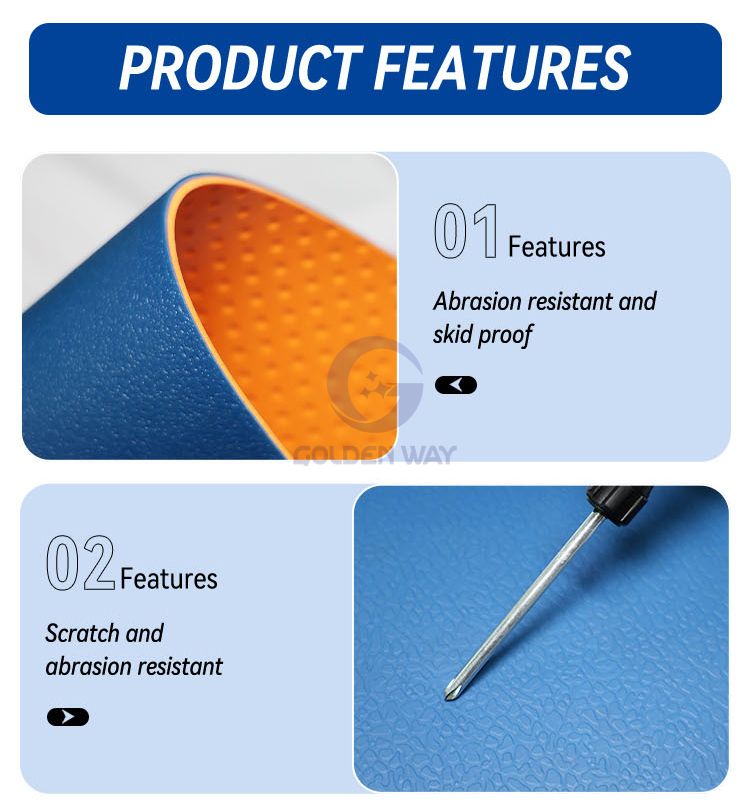 PRODUCT FEATURES

01 Features

Abrasion resistant and skid proof

GOLDEN WAY

02 Features

Scratch and abrasion resistant